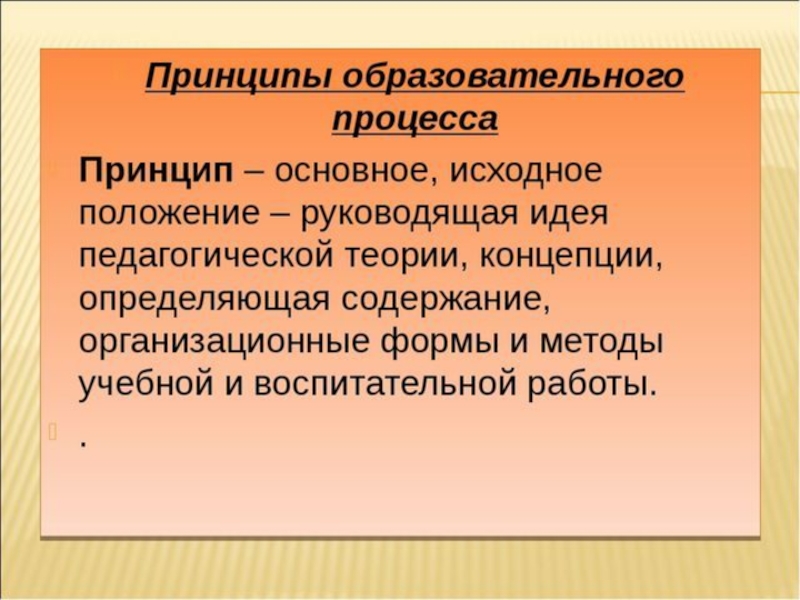 Принципы образовательного процесса

Принцип – основное, исходное положение – руководящая идея педагогической теории, концепции, определяющая содержание, организационные формы и методы учебной и воспитательной работы.

.